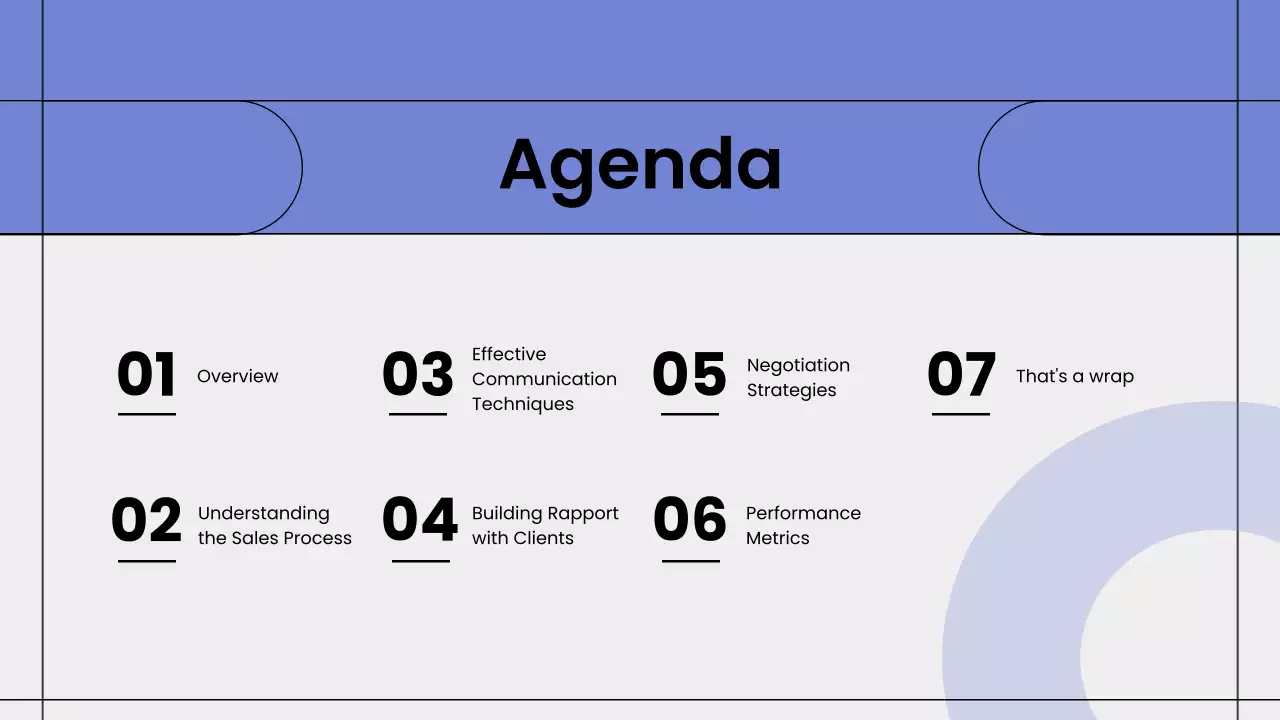 Agenda

01 Overview

02 Understanding the Sales Process

03 Effective Communication Techniques

04 Building Rapport with Clients

05 Negotiation Strategies

06 Performance Metrics

07 That's a wrap